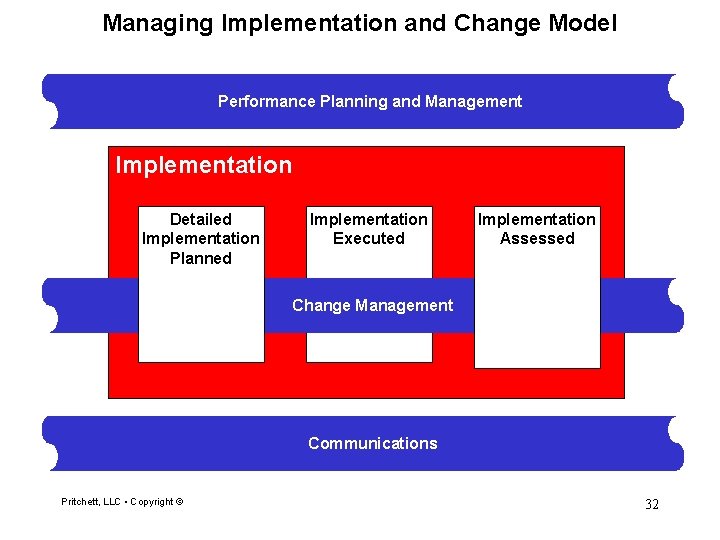 Managing Implementation and Change Model

Performance Planning and Management

Implementation

Detailed Implementation Planned

Implementation Executed

Implementation Assessed

Change Management

Communications

Pritchett, LLC • Copyright ©

32